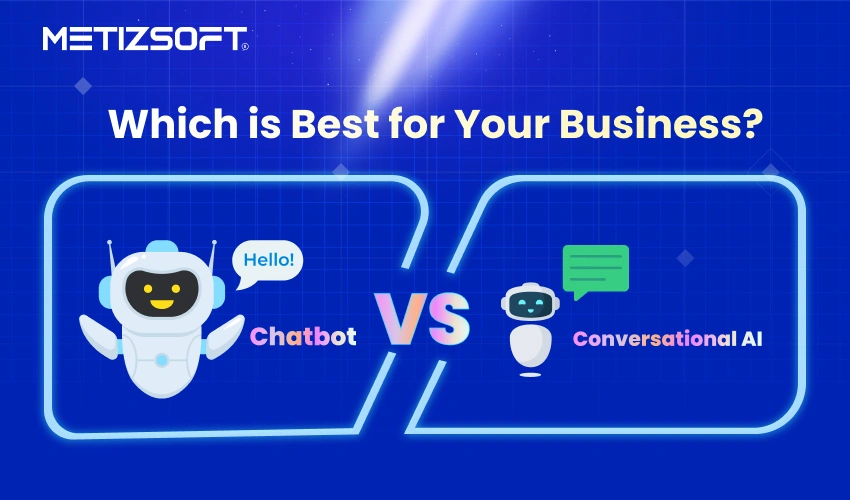 METIZSOFT®

Which is Best for Your Business?

Hello!

Chatbot

VS

Conversational AI